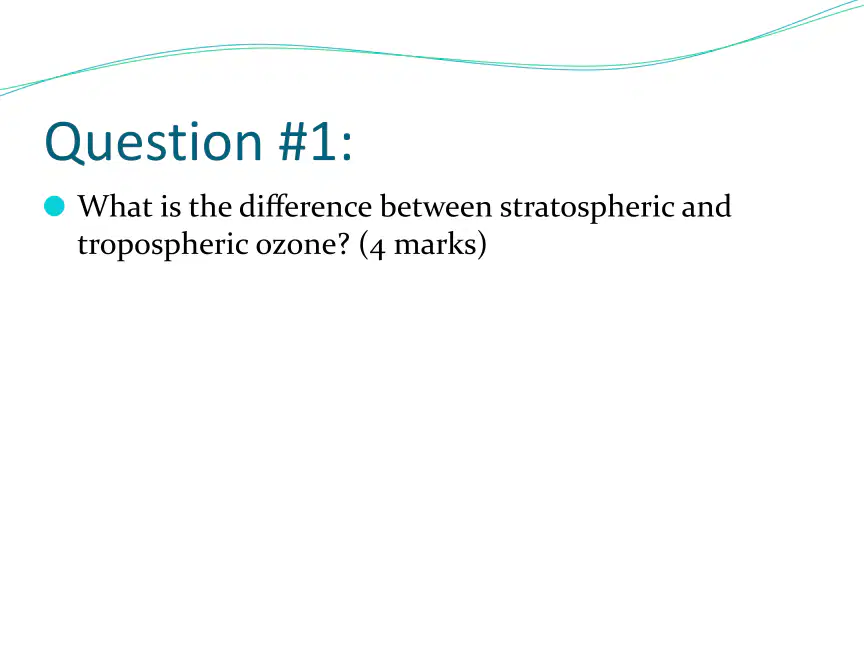 Question #1:

What is the difference between stratospheric and tropospheric ozone? (4 marks)